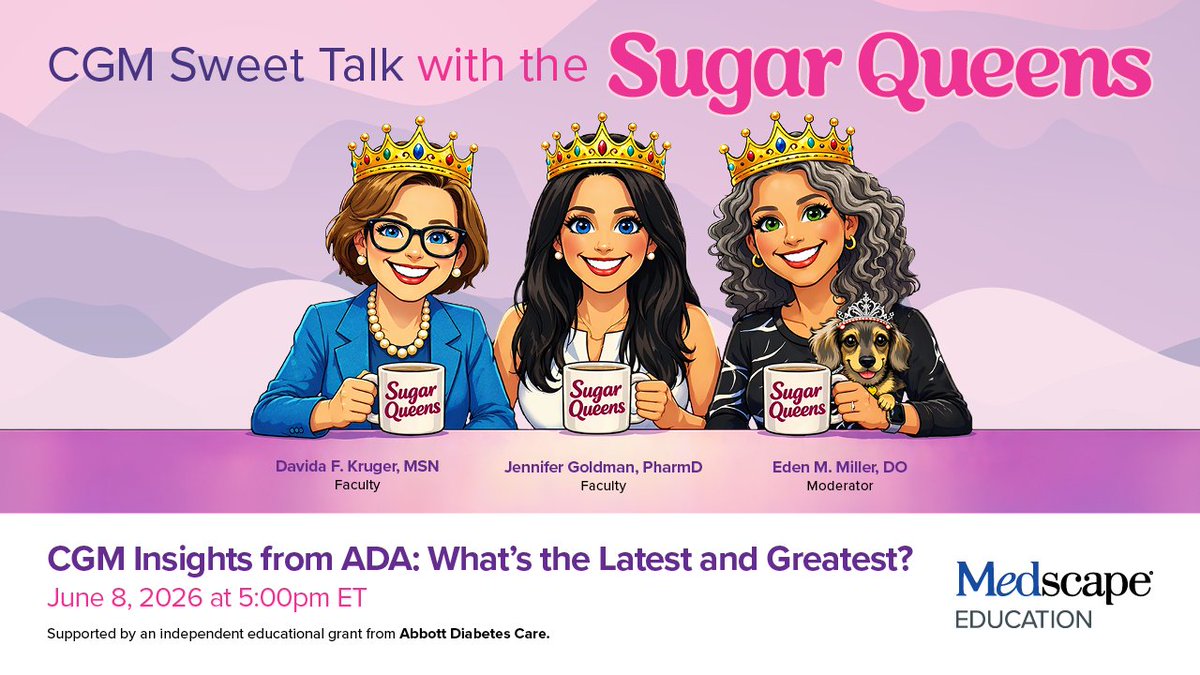 CGM Sweet Talk with the Sugar Queens

Sugar Queens

Sugar Queens

Sugar Queens

Davida F. Kruger, MSN
Faculty

Jennifer Goldman, PharmD
Faculty

Eden M. Miller, DO
Moderator

CGM Insights from ADA: What's the Latest and Greatest?
June 8, 2026 at 5:00pm ET

Supported by an independent educational grant from Abbott Diabetes Care.

Medscape
EDUCATION